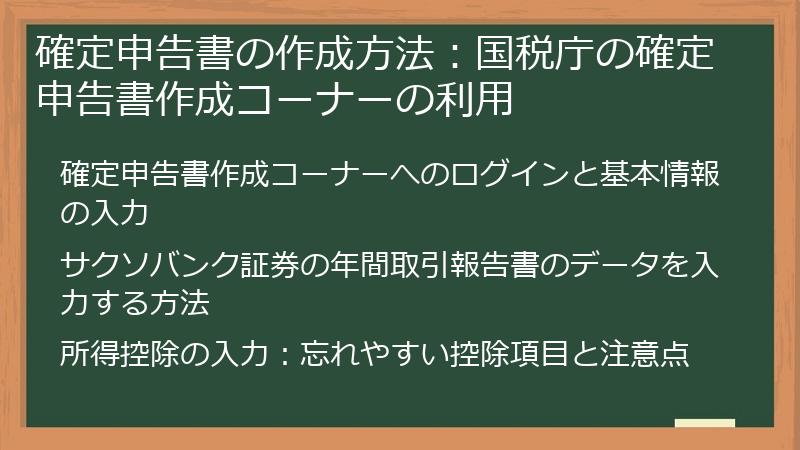 確定申告書の作成方法：国税庁の確定申告書作成コーナーの利用

確定申告書作成コーナーへのログインと基本情報の入力

サクソバンク証券の年間取引報告書のデータを入力する方法

所得控除の入力：忘れやすい控除項目と注意点